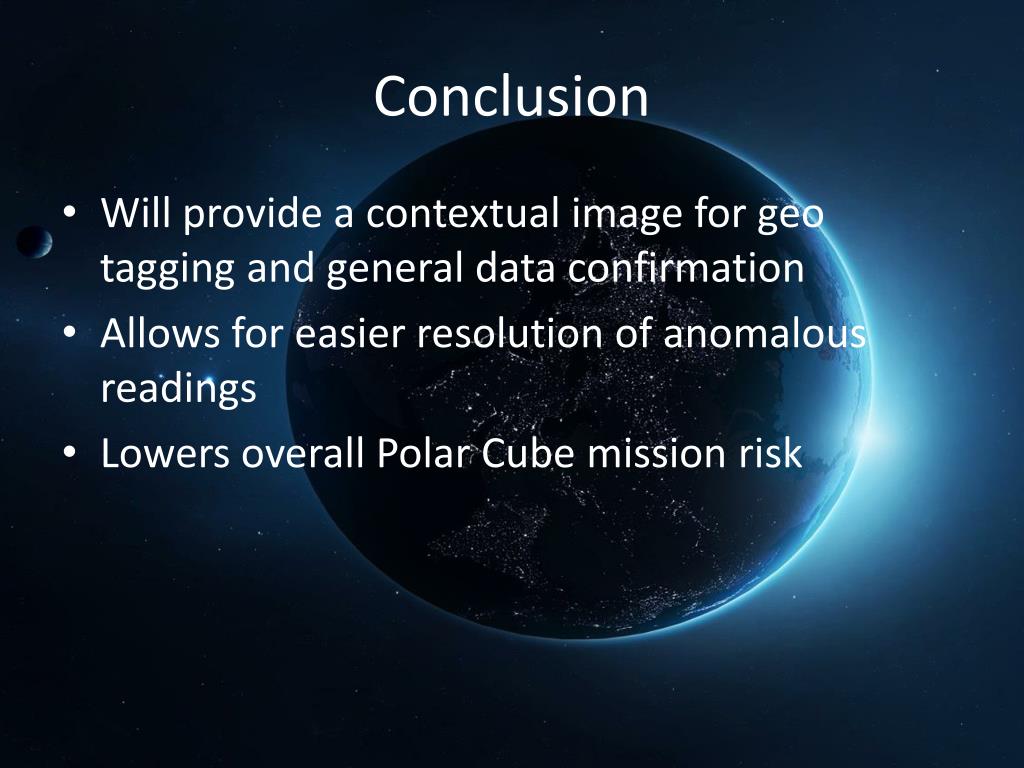 Conclusion

• Will provide a contextual image for geo tagging and general data confirmation
• Allows for easier resolution of anomalous readings
• Lowers overall Polar Cube mission risk